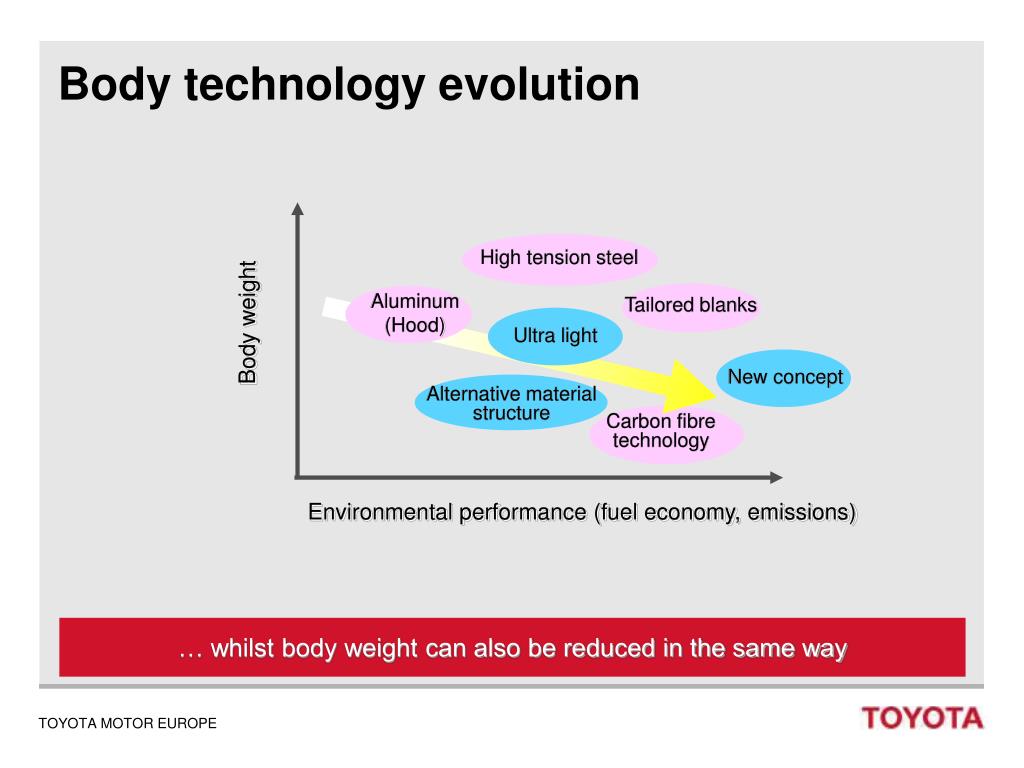 Body technology evolution

Body weight

High tension steel

Aluminum (Hood)

Tailored blanks

Ultra light

New concept

Alternative material structure

Carbon fibre technology

Environmental performance (fuel economy, emissions)

… whilst body weight can also be reduced in the same way

TOYOTA MOTOR EUROPE

TOYOTA